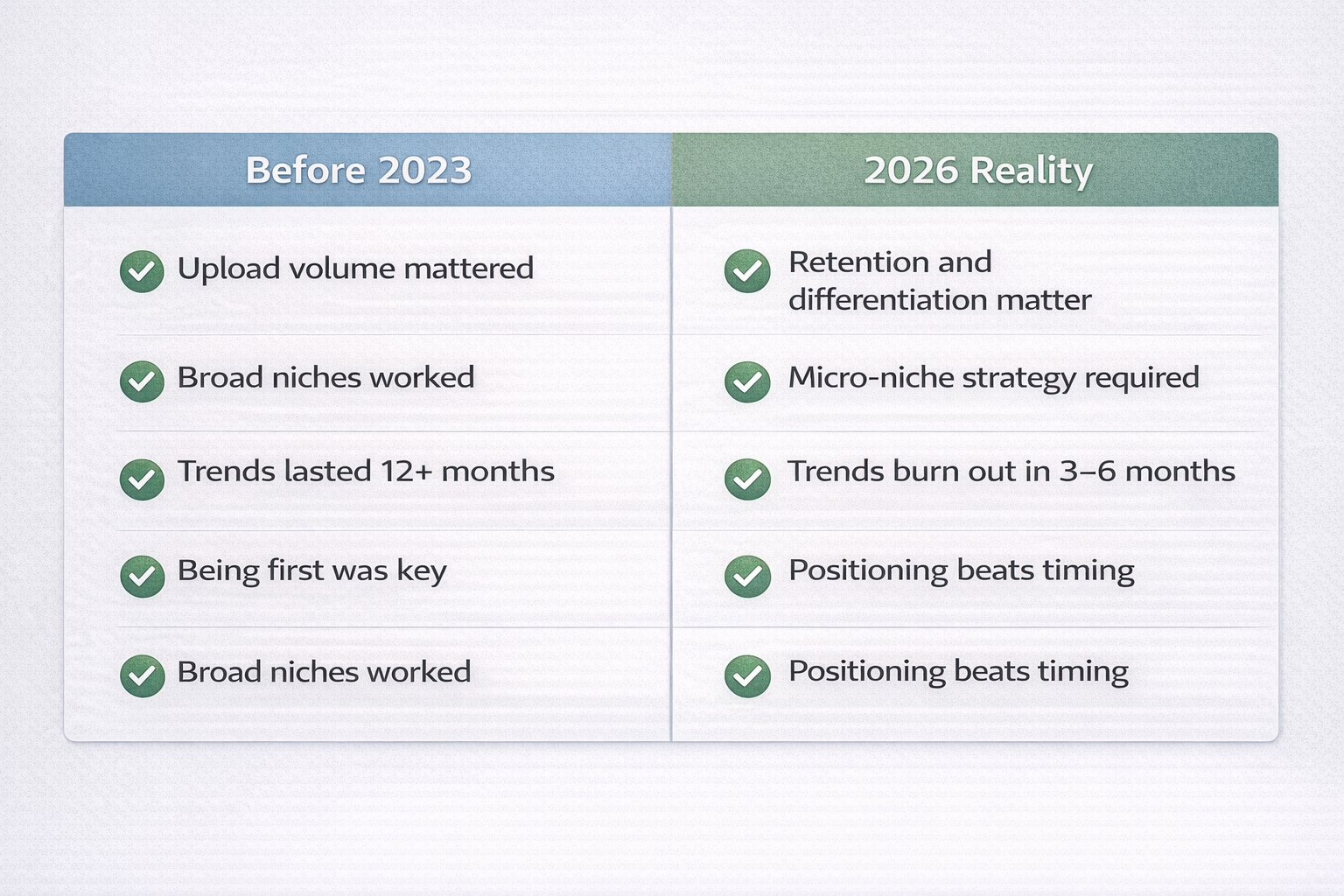 | Before 2023 | 2026 Reality |
|---|---|
| Upload volume mattered | Retention and differentiation matter |
| Broad niches worked | Micro-niche strategy required |
| Trends lasted 12+ months | Trends burn out in 3–6 months |
| Being first was key | Positioning beats timing |
| Broad niches worked | Positioning beats timing |